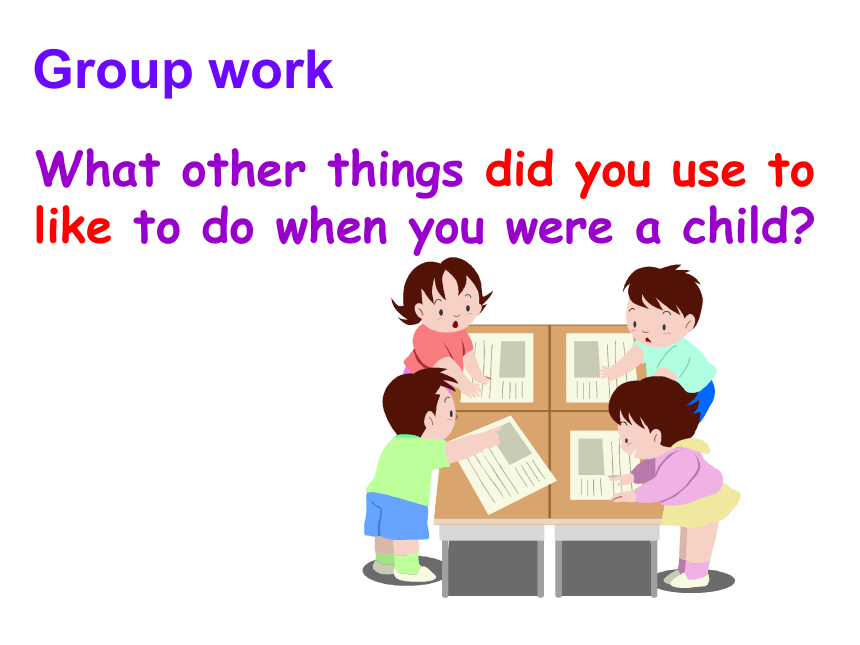 Group work

What other things did you use to like to do when you were a child?